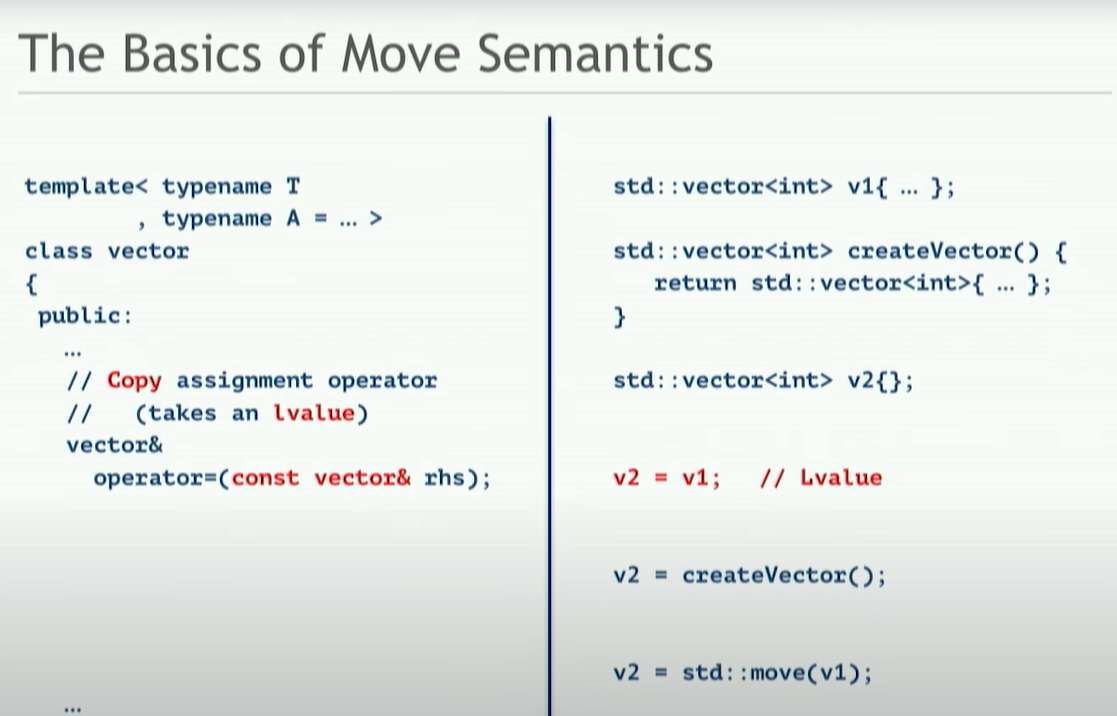 The Basics of Move Semantics

template< typename T
        , typename A = … >
class vector
{
 public:
   …
   // Copy assignment operator
   //   (takes an lvalue)
   vector&
     operator=(const vector& rhs);

   …

std::vector<int> v1{ … };

std::vector<int> createVector() {
   return std::vector<int>{ … };
}

std::vector<int> v2{};

v2 = v1;   // Lvalue

v2 = createVector();

v2 = std::move(v1);